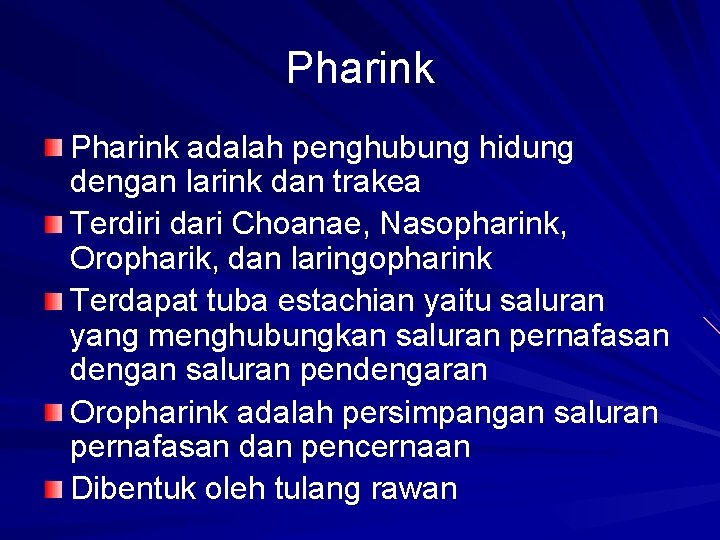 Pharink

Pharink adalah penghubung hidung dengan larink dan trakea

Terdiri dari Choanae, Nasopharink, Oropharik, dan laringopharink

Terdapat tuba estachian yaitu saluran yang menghubungkan saluran pernafasan dengan saluran pendengaran

Oropharink adalah persimpangan saluran pernafasan dan pencernaan

Dibentuk oleh tulang rawan